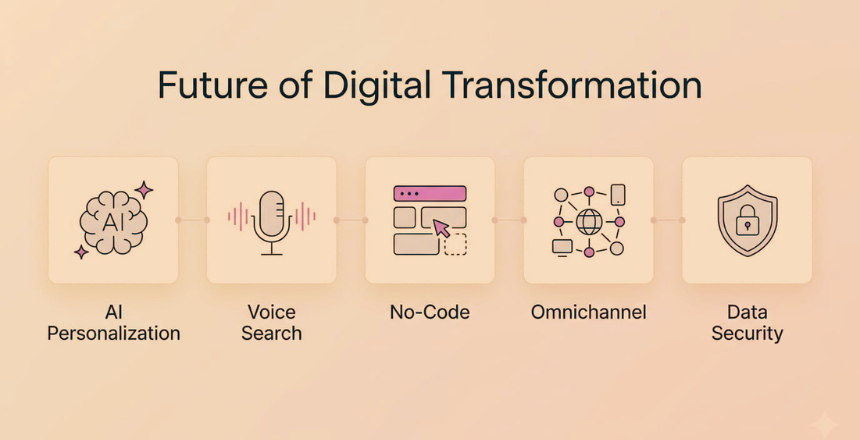 Future of Digital Transformation

AI

AI Personalization

Voice Search

No-Code

Omnichannel

Data Security